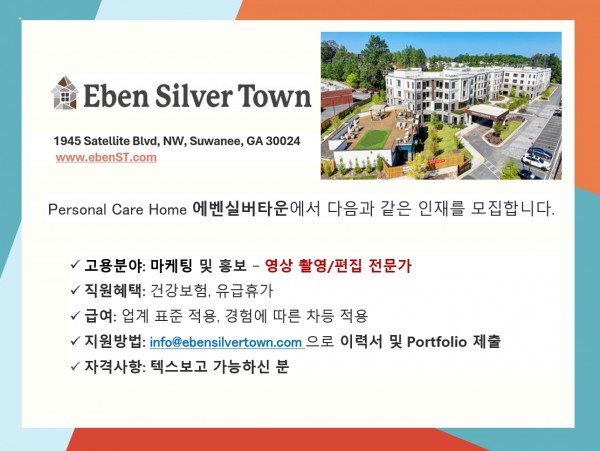 Eben Silver Town

1945 Satellite Blvd, NW, Suwanee, GA 30024
www.ebenST.com

Personal Care Home 에벤실버타운에서 다음과 같은 인재를 모집합니다.

✓ 고용분야: 마케팅 및 홍보 – 영상 촬영/편집 전문가
✓ 직원혜택: 건강보험, 유급휴가
✓ 급여: 업계 표준 적용, 경험에 따른 차등 적용
✓ 지원방법: info@ebensilvertown.com 으로 이력서 및 Portfolio 제출
✓ 자격사항: 텍스보고 가능하신 분